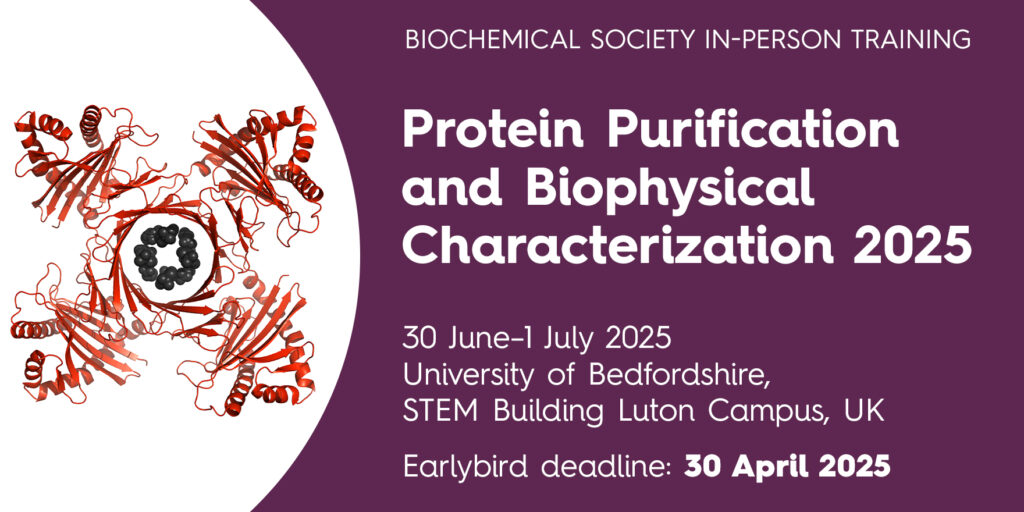 BIOCHEMICAL SOCIETY IN-PERSON TRAINING

Protein Purification and Biophysical Characterization 2025

30 June–1 July 2025
University of Bedfordshire,
STEM Building Luton Campus, UK

Earlybird deadline: 30 April 2025